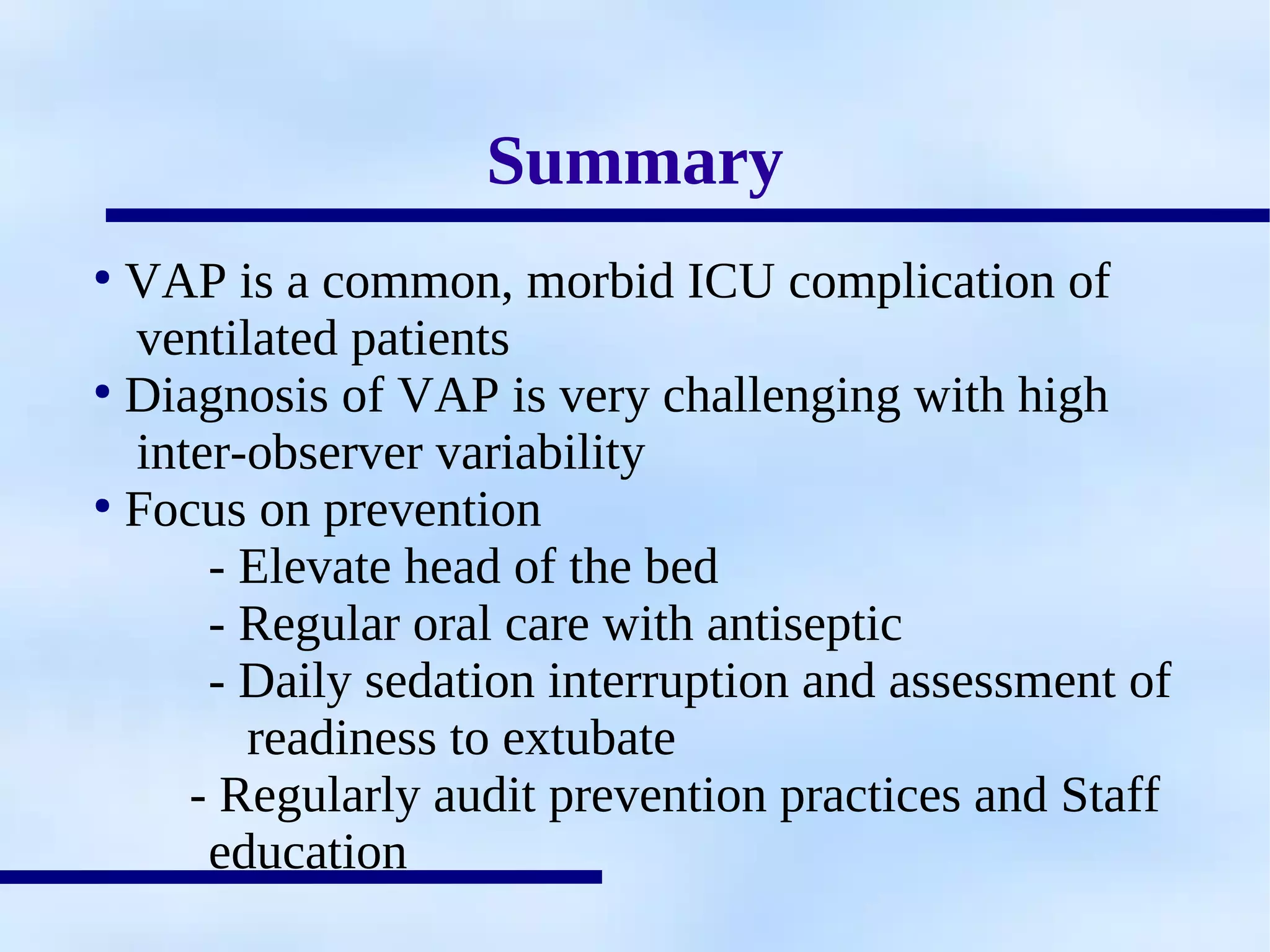 Summary

• VAP is a common, morbid ICU complication of ventilated patients
• Diagnosis of VAP is very challenging with high inter-observer variability
• Focus on prevention
- Elevate head of the bed
- Regular oral care with antiseptic
- Daily sedation interruption and assessment of readiness to extubate
- Regularly audit prevention practices and Staff education